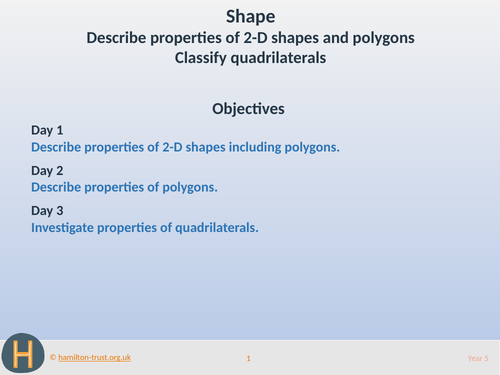 Shape
Describe properties of 2-D shapes and polygons
Classify quadrilaterals

Objectives

Day 1
Describe properties of 2-D shapes including polygons.

Day 2
Describe properties of polygons.

Day 3
Investigate properties of quadrilaterals.

H

© hamilton-trust.org.uk

1

Year 5